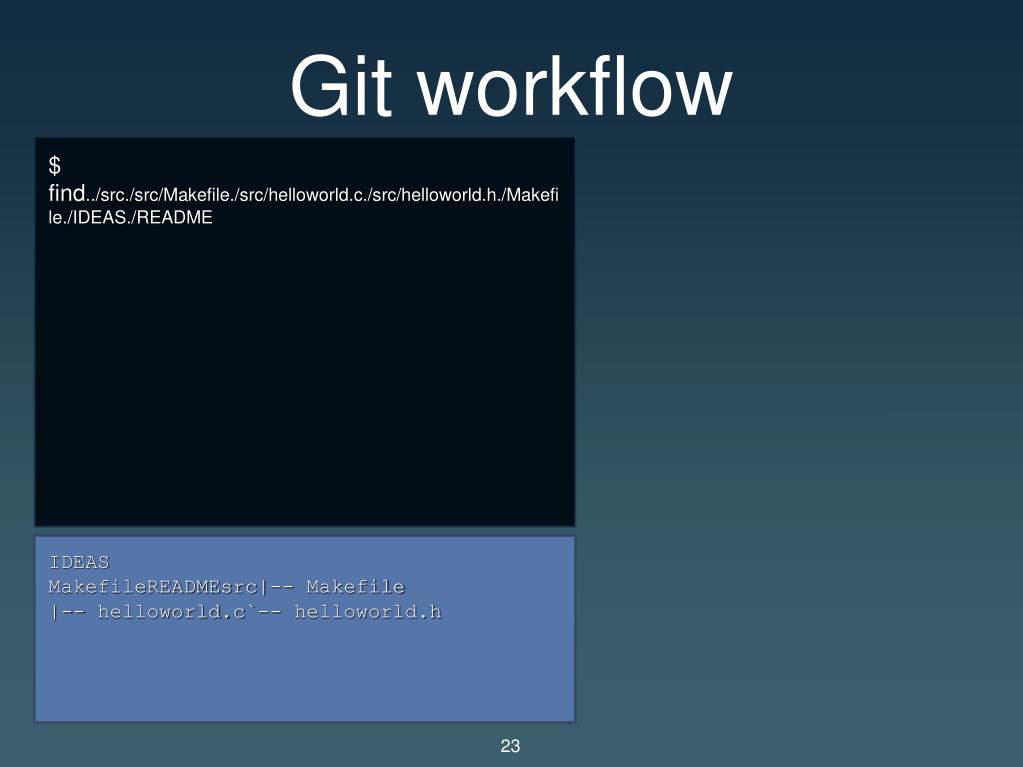 Git workflow

$ find../src./src/Makefile./src/helloworld.c./src/helloworld.h./Makefile./IDEAS./README

IDEAS
MakefileREADMEsrc|-- Makefile
|-- helloworld.c`-- helloworld.h

23